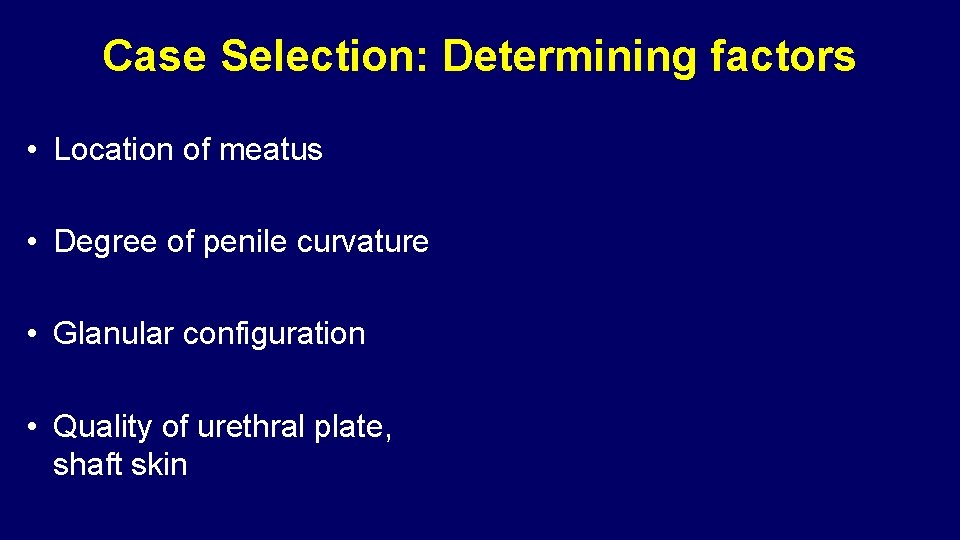 Case Selection: Determining factors

• Location of meatus

• Degree of penile curvature

• Glanular configuration

• Quality of urethral plate, shaft skin